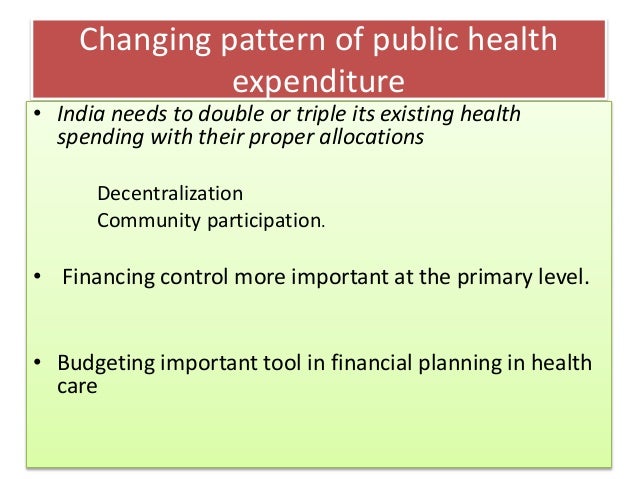 Changing pattern of public health expenditure

• India needs to double or triple its existing health spending with their proper allocations

Decentralization
Community participation.

• Financing control more important at the primary level.

• Budgeting important tool in financial planning in health care